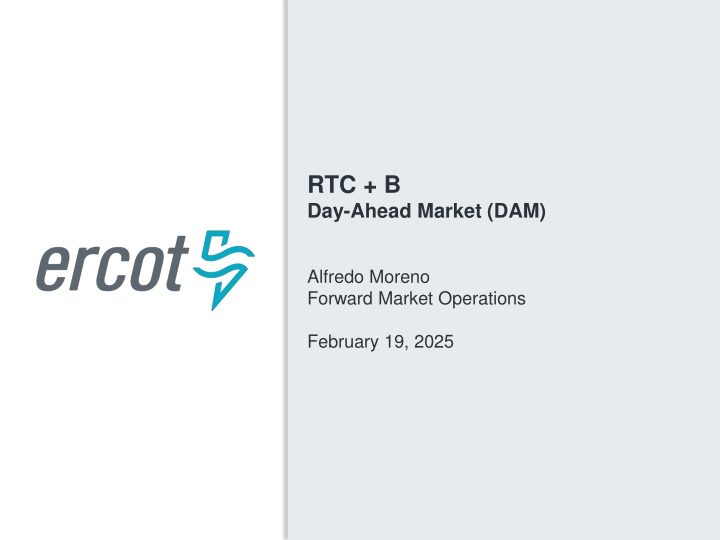 ercot

RTC + B
Day-Ahead Market (DAM)

Alfredo Moreno
Forward Market Operations

February 19, 2025